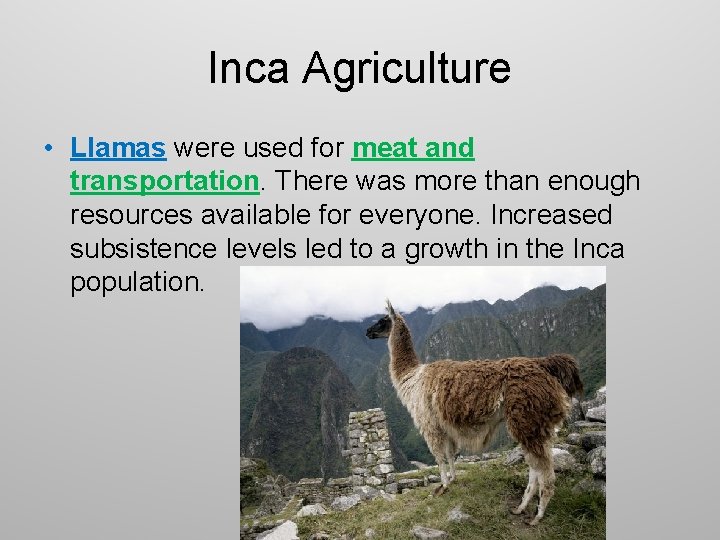 Inca Agriculture

• Llamas were used for meat and transportation. There was more than enough resources available for everyone. Increased subsistence levels led to a growth in the Inca population.